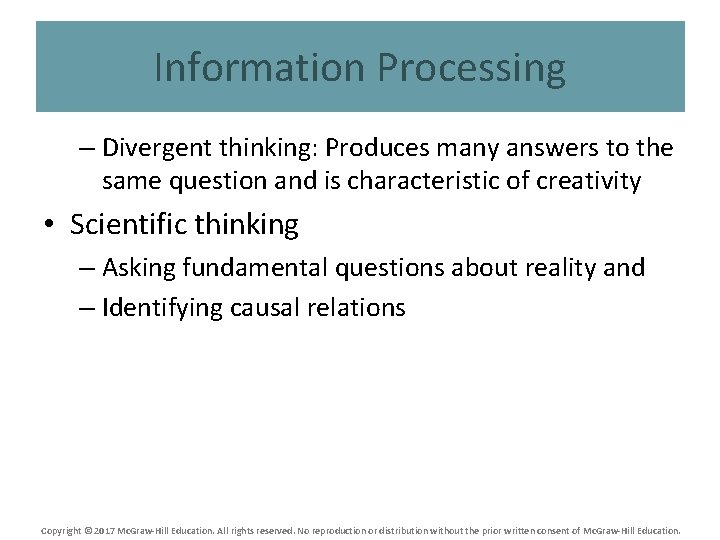 Information Processing

– Divergent thinking: Produces many answers to the same question and is characteristic of creativity

• Scientific thinking

– Asking fundamental questions about reality and

– Identifying causal relations

Copyright © 2017 McGraw-Hill Education. All rights reserved. No reproduction or distribution without the prior written consent of McGraw-Hill Education.